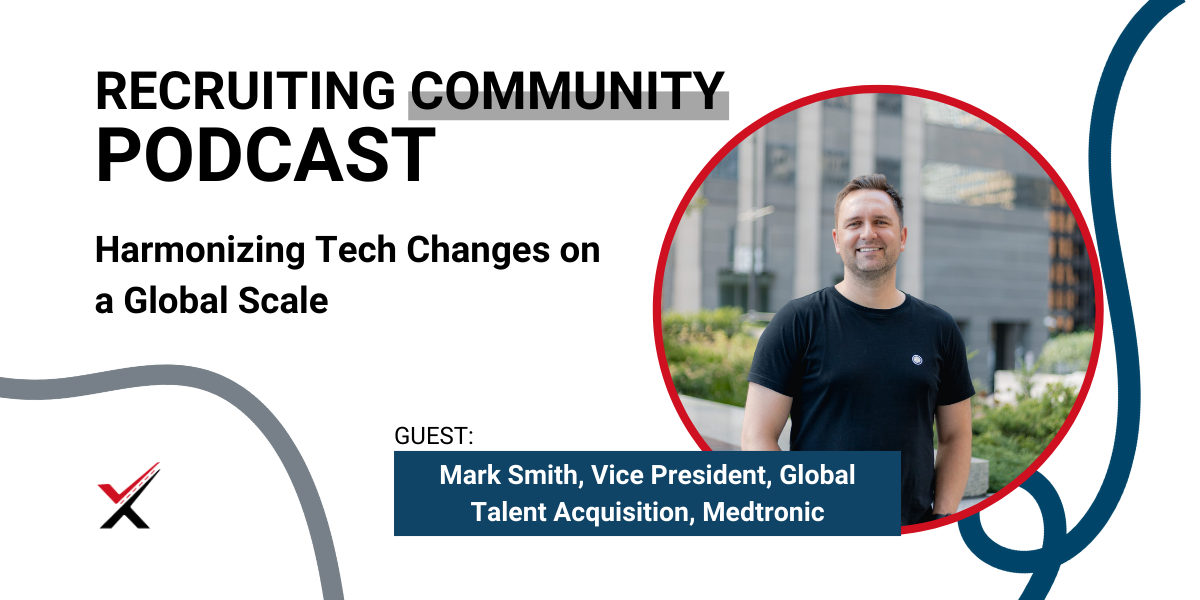 RECRUITING COMMUNITY PODCAST

Harmonizing Tech Changes on a Global Scale

GUEST:

Mark Smith, Vice President, Global Talent Acquisition, Medtronic